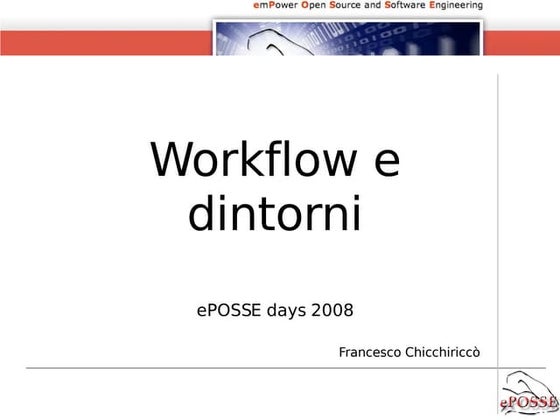 emPower Open Source and Software Engineering

Workflow e dintorni

ePOSSE days 2008

Francesco Chicchiriccò

ePOSSE